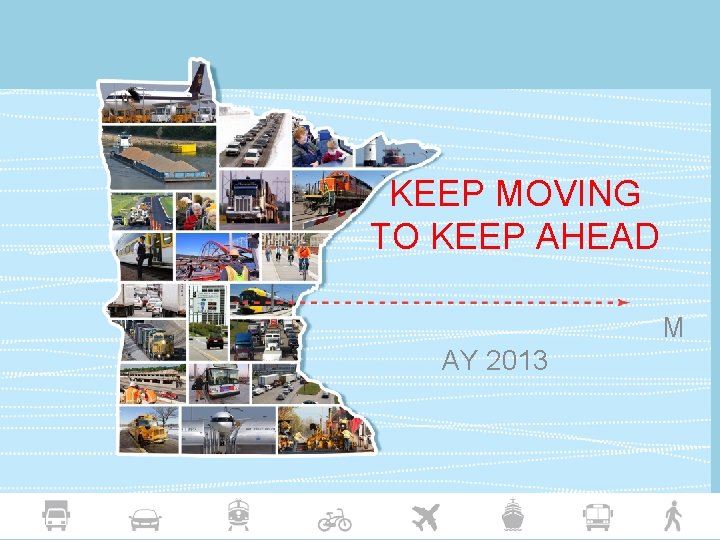 KEEP MOVING TO KEEP AHEAD

M

AY 2013